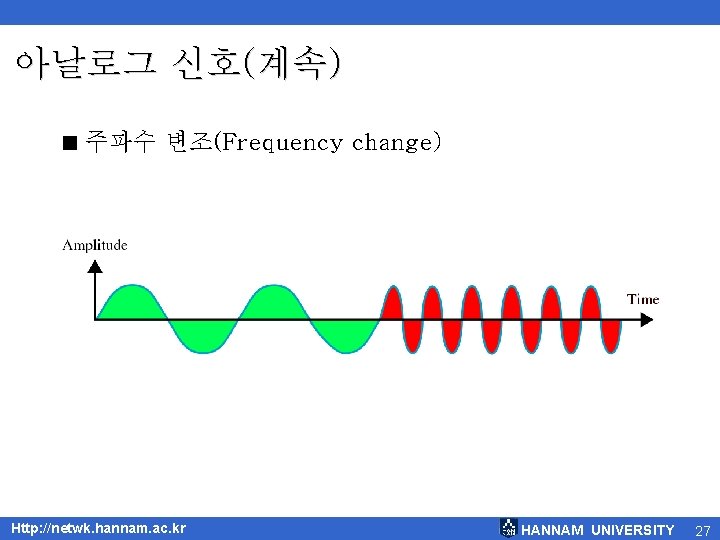 아날로그 신호(계속)

■ 주파수 변조(Frequency change)

Amplitude

Time

Http://netwk.hannam.ac.kr

HANNAM UNIVERSITY 27